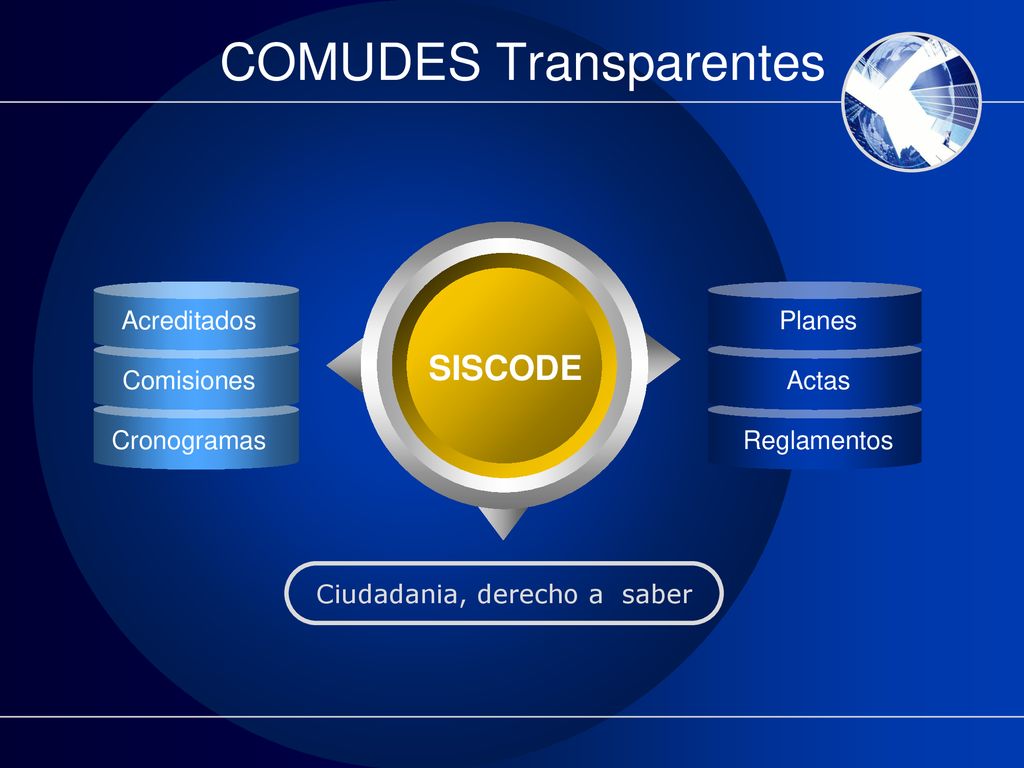 COMUDES Transparentes

Acreditados
Comisiones
Cronogramas

SISCODE

Planes
Actas
Reglamentos

Ciudadania, derecho a saber